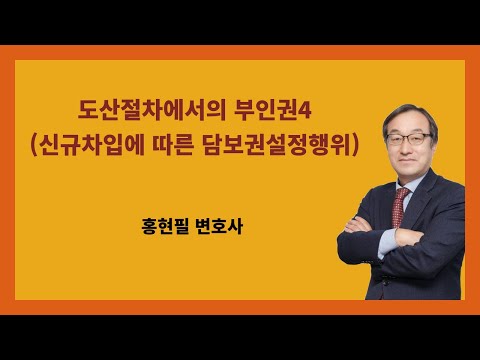 도산절차에서의 부인권4
(신규차입에 따른 담보권설정행위)

홍현필 변호사